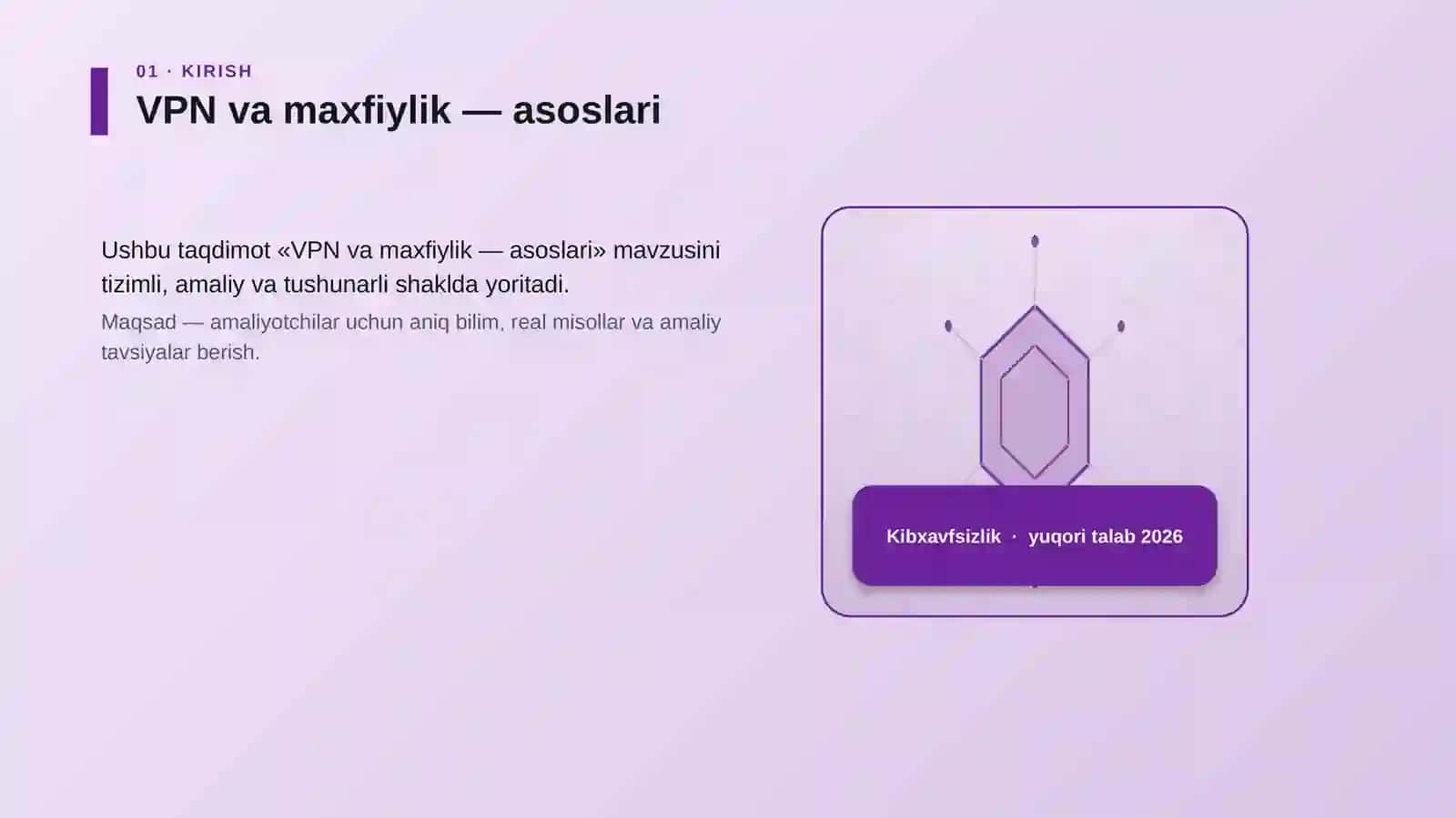 01 · KIRISH

VPN va maxfiylik — asoslari

Ushbu taqdimot «VPN va maxfiylik — asoslari» mavzusini tizimli, amaliy va tushunarli shaklda yoritadi.

Maqsad — amaliyotchilar uchun aniq bilim, real misollar va amaliy tavsiyalar berish.

Kibxavfsizlik · yuqori talab 2026